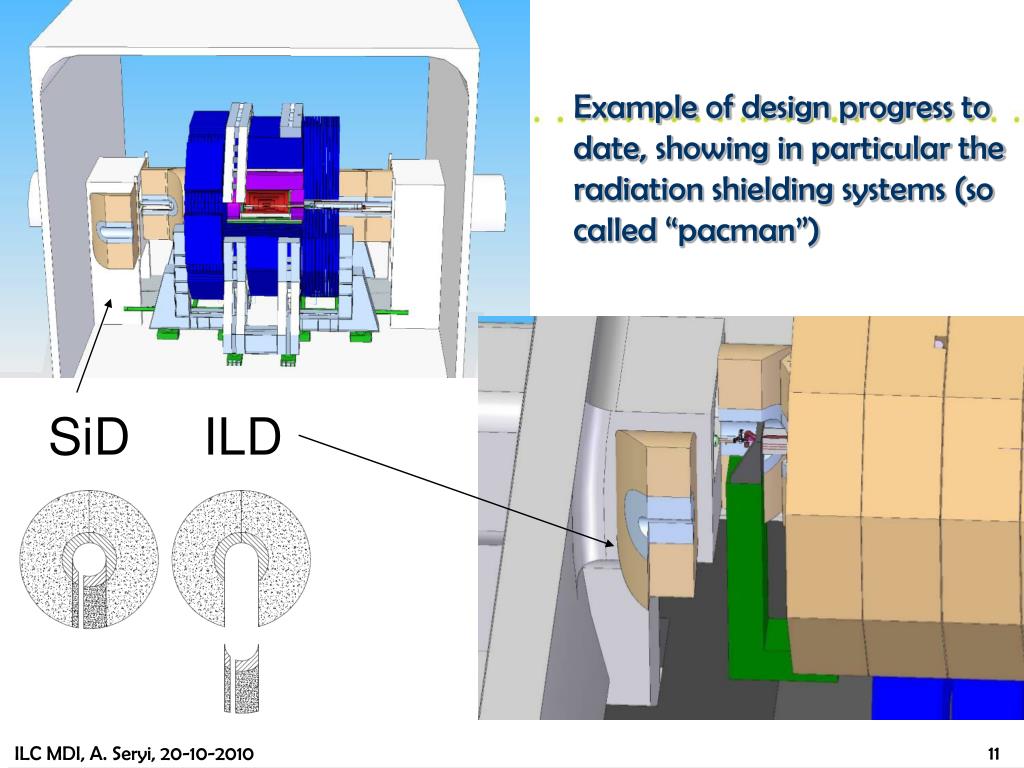 Example of design progress to date, showing in particular the radiation shielding systems (so called “pacman”)

SiD

ILD

ILC MDI, A. Seryi, 20-10-2010

11